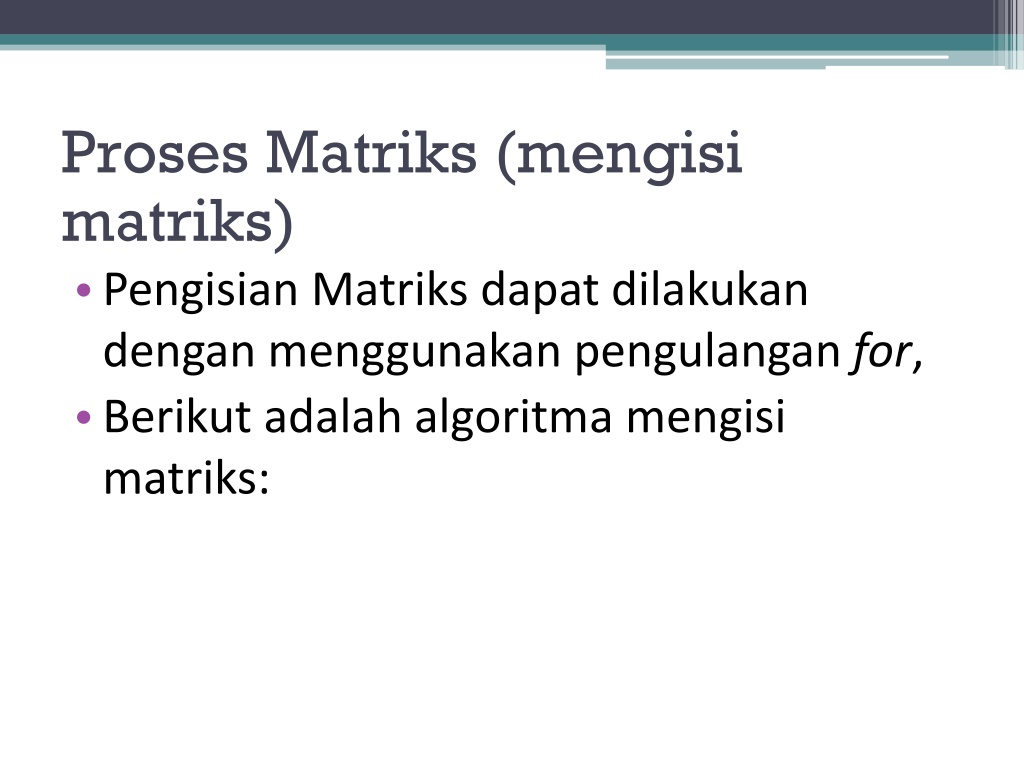 Proses Matriks (mengisi matriks)

• Pengisian Matriks dapat dilakukan dengan menggunakan pengulangan for,
• Berikut adalah algoritma mengisi matriks: